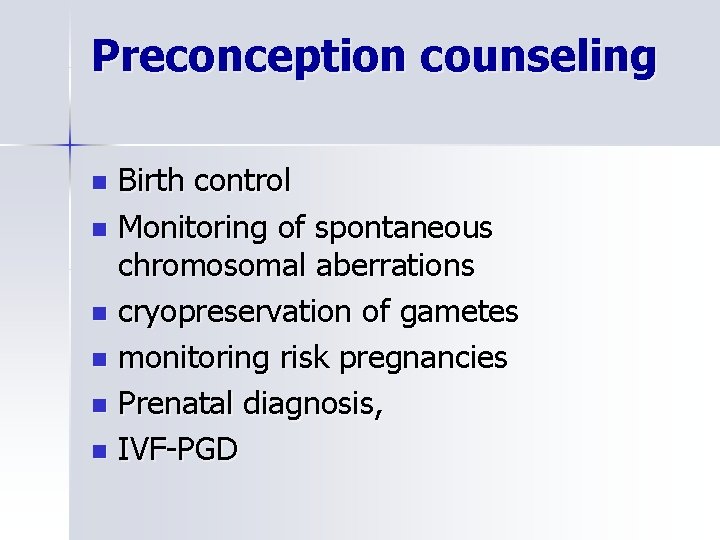 Preconception counseling

- Birth control
- Monitoring of spontaneous chromosomal aberrations
- cryopreservation of gametes
- monitoring risk pregnancies
- Prenatal diagnosis,
- IVF-PGD